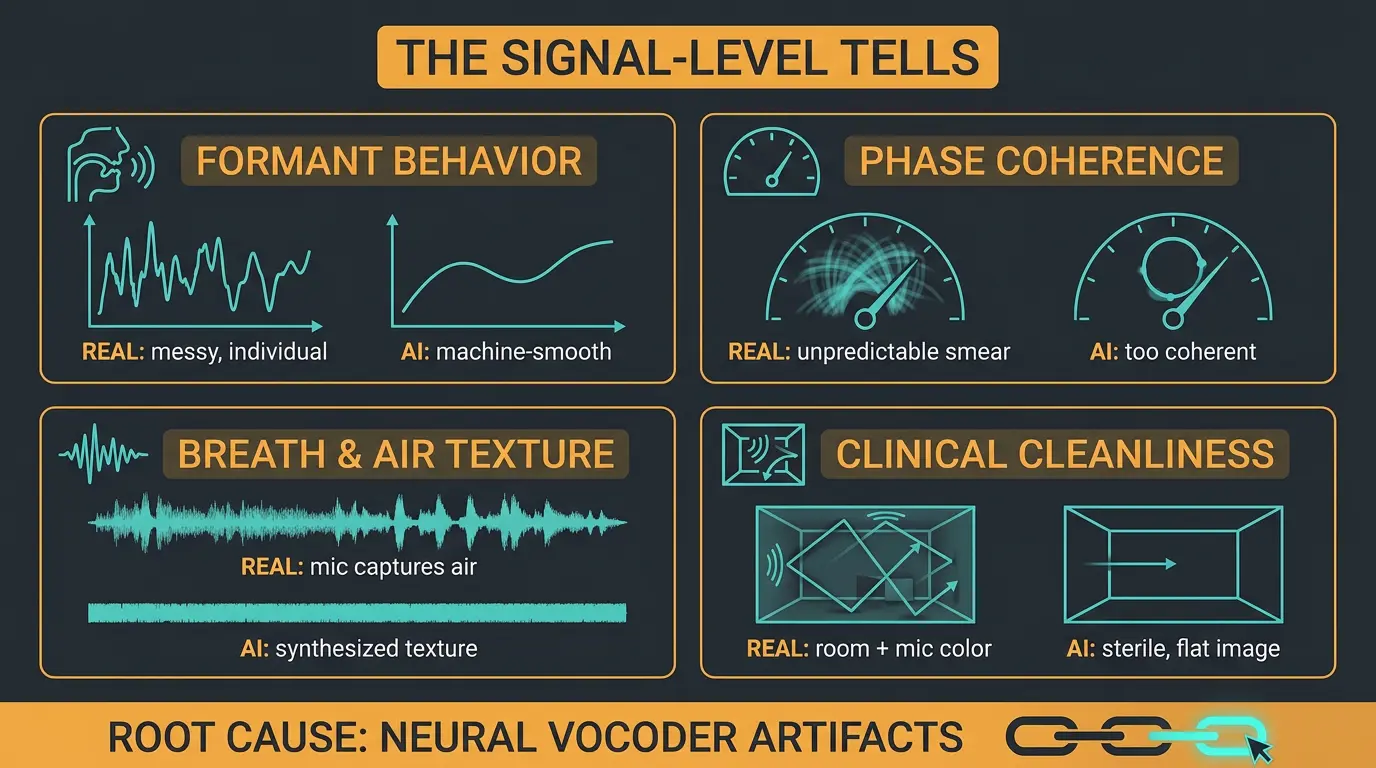 THE SIGNAL-LEVEL TELLS

FORMANT BEHAVIOR

REAL: messy, individual

AI: machine-smooth

PHASE COHERENCE

REAL: unpredictable smear

AI: too coherent

BREATH & AIR TEXTURE

REAL: mic captures air

AI: synthesized texture

CLINICAL CLEANLINESS

REAL: room + mic color

AI: sterile, flat image

ROOT CAUSE: NEURAL VOCODER ARTIFACTS